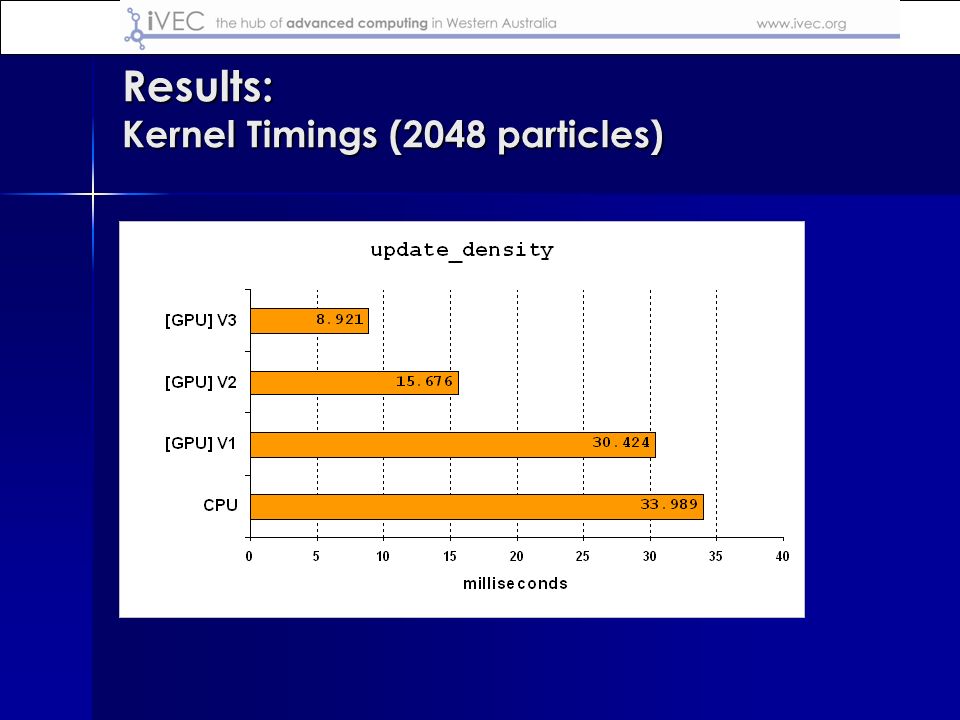 iVEC the hub of advanced computing in Western Australia www.ivec.org

Results:
Kernel Timings (2048 particles)

update_density

[GPU] V3 8.921
[GPU] V2 15.676
[GPU] V1 30.424
CPU 33.989

0 5 10 15 20 25 30 35 40

milliseconds